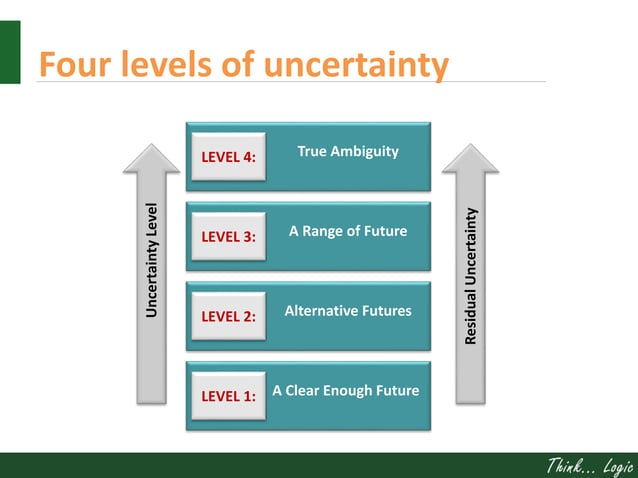 Four levels of uncertainty

Uncertainty Level

LEVEL 4: True Ambiguity

LEVEL 3: A Range of Future

LEVEL 2: Alternative Futures

LEVEL 1: A Clear Enough Future

Residual Uncertainty

Think... Logic